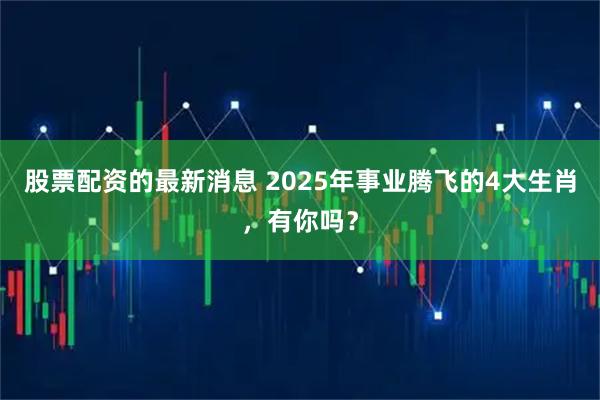 股票配资的最新消息 2025年事业腾飞的4大生肖，有你吗？